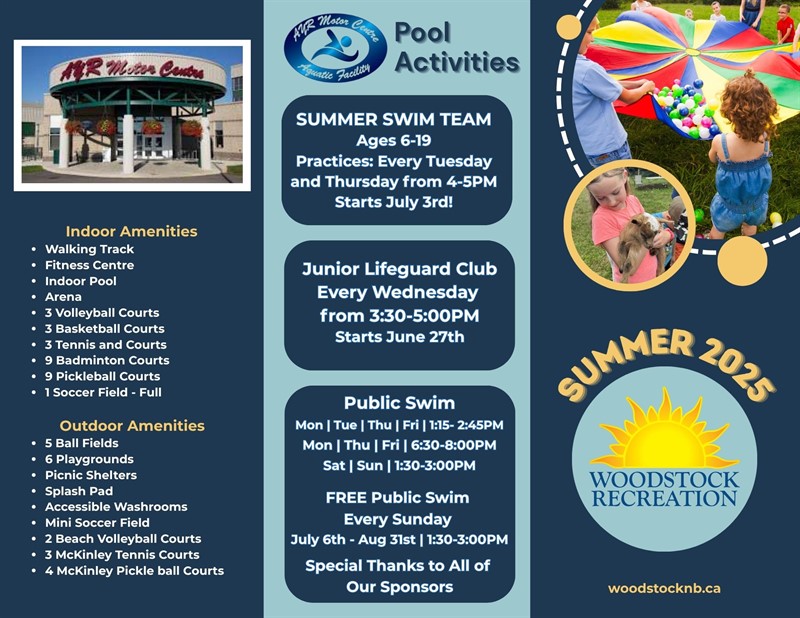 AYR Motor Centre

Indoor Amenities
- Walking Track
- Fitness Centre
- Indoor Pool
- Arena
- 3 Volleyball Courts
- 3 Basketball Courts
- 3 Tennis and Courts
- 9 Badminton Courts
- 9 Pickleball Courts
- 1 Soccer Field - Full

Outdoor Amenities
- 5 Ball Fields
- 6 Playgrounds
- Picnic Shelters
- Splash Pad
- Accessible Washrooms
- Mini Soccer Field
- 2 Beach Volleyball Courts
- 3 McKinley Tennis Courts
- 4 McKinley Pickle ball Courts

AYR Motor Centre Aquatic Facility

Pool Activities

SUMMER SWIM TEAM
Ages 6-19
Practices: Every Tuesday and Thursday from 4-5PM
Starts July 3rd!

Junior Lifeguard Club
Every Wednesday
from 3:30-5:00PM
Starts June 27th

Public Swim
Mon | Tue | Thu | Fri | 1:15- 2:45PM
Mon | Thu | Fri | 6:30-8:00PM
Sat | Sun | 1:30-3:00PM

FREE Public Swim
Every Sunday
July 6th - Aug 31st | 1:30-3:00PM

Special Thanks to All of Our Sponsors

SUMMER 2025

WOODSTOCK RECREATION

woodstocknb.ca